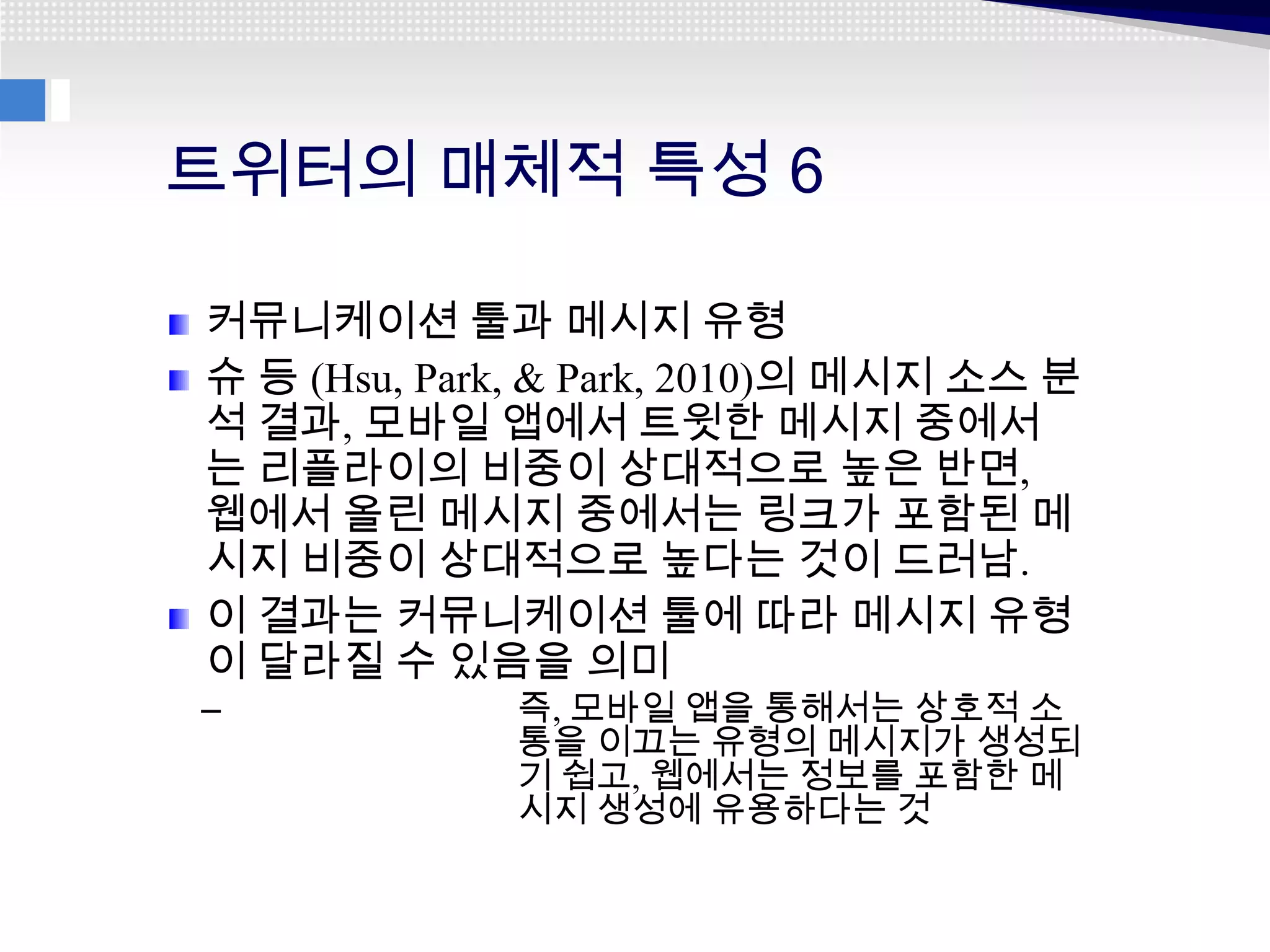 트위터의 매체적 특성 6

커뮤니케이션 툴과 메시지 유형

슈 등 (Hsu, Park, & Park, 2010)의 메시지 소스 분석 결과, 모바일 앱에서 트윗한 메시지 중에서는 리플라이의 비중이 상대적으로 높은 반면, 웹에서 올린 메시지 중에서는 링크가 포함된 메시지 비중이 상대적으로 높다는 것이 드러남.

이 결과는 커뮤니케이션 툴에 따라 메시지 유형이 달라질 수 있음을 의미

– 즉, 모바일 앱을 통해서는 상호적 소통을 이끄는 유형의 메시지가 생성되기 쉽고, 웹에서는 정보를 포함한 메시지 생성에 유용하다는 것